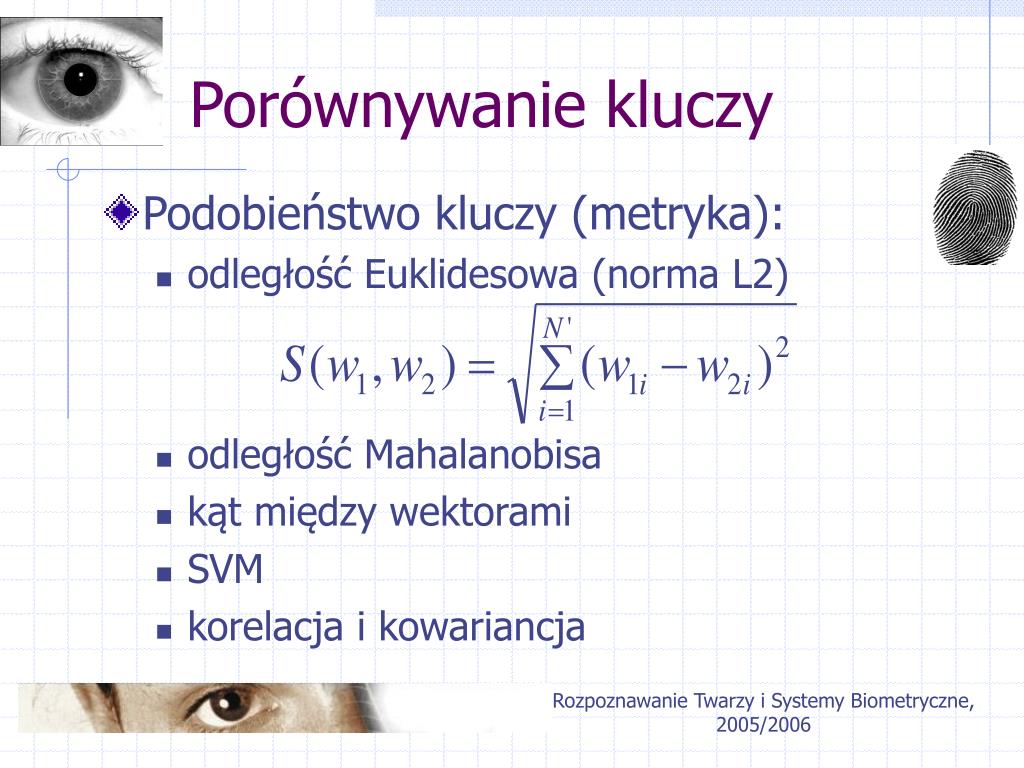 Porównywanie kluczy

Podobieństwo kluczy (metryka):

odległość Euklidesowa (norma L2)

$S(w_1, w_2) = \sqrt{\sum_{i=1}^{N'} (w_{1i} - w_{2i})^2}$

odległość Mahalanobisa

kąt między wektorami

SVM

korelacja i kowariancja

Rozpoznawanie Twarzy i Systemy Biometryczne, 2005/2006